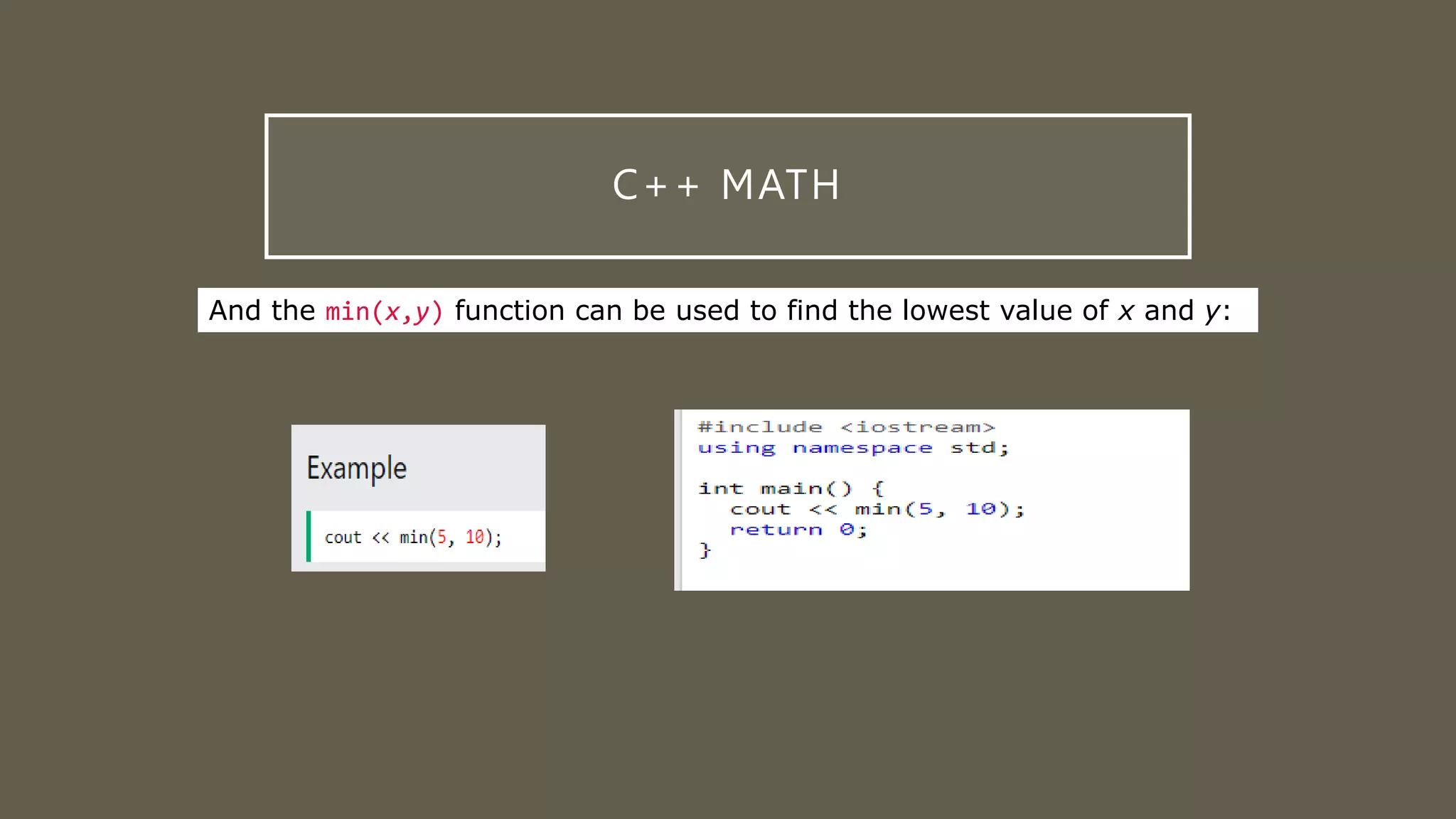 C++ MATH

And the min(x,y) function can be used to find the lowest value of x and y:

Example

cout << min(5, 10);

#include <iostream>
using namespace std;

int main() {
  cout << min(5, 10);
  return 0;
}